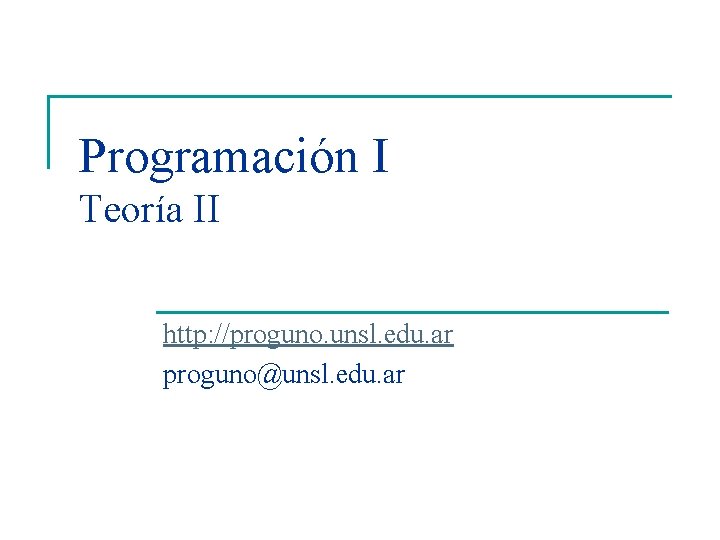 Programación I
Teoría II

http://proguno.unsl.edu.ar
proguno@unsl.edu.ar